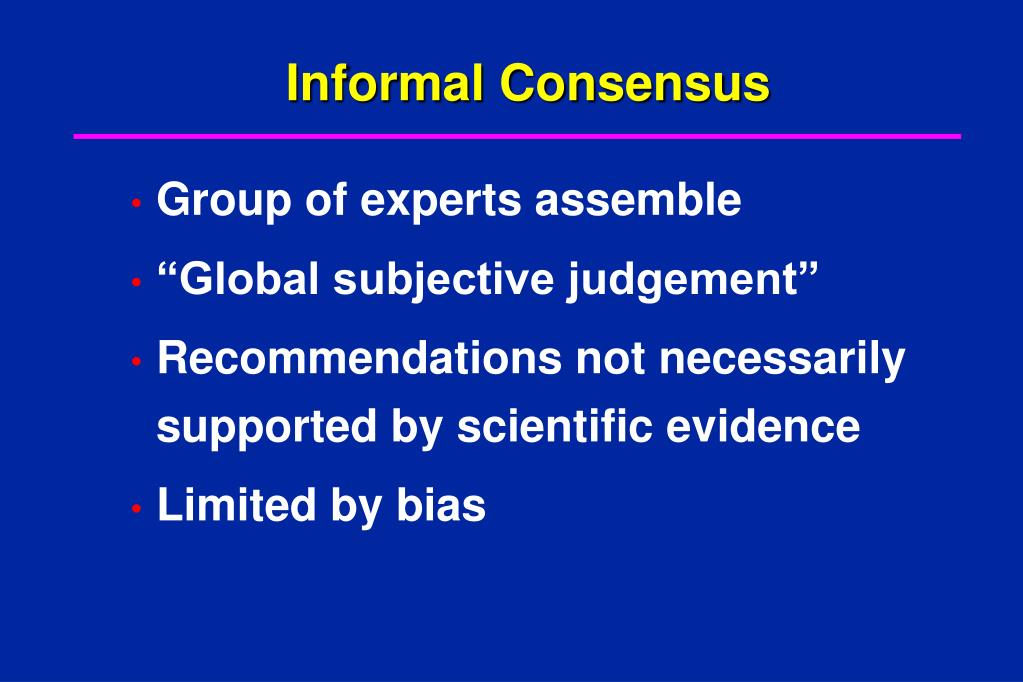 Informal Consensus

• Group of experts assemble
• “Global subjective judgement”
• Recommendations not necessarily supported by scientific evidence
• Limited by bias